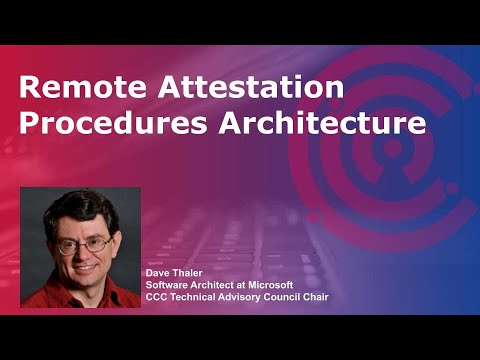 Remote Attestation Procedures Architecture

Dave Thaler
Software Architect at Microsoft
CCC Technical Advisory Council Chair